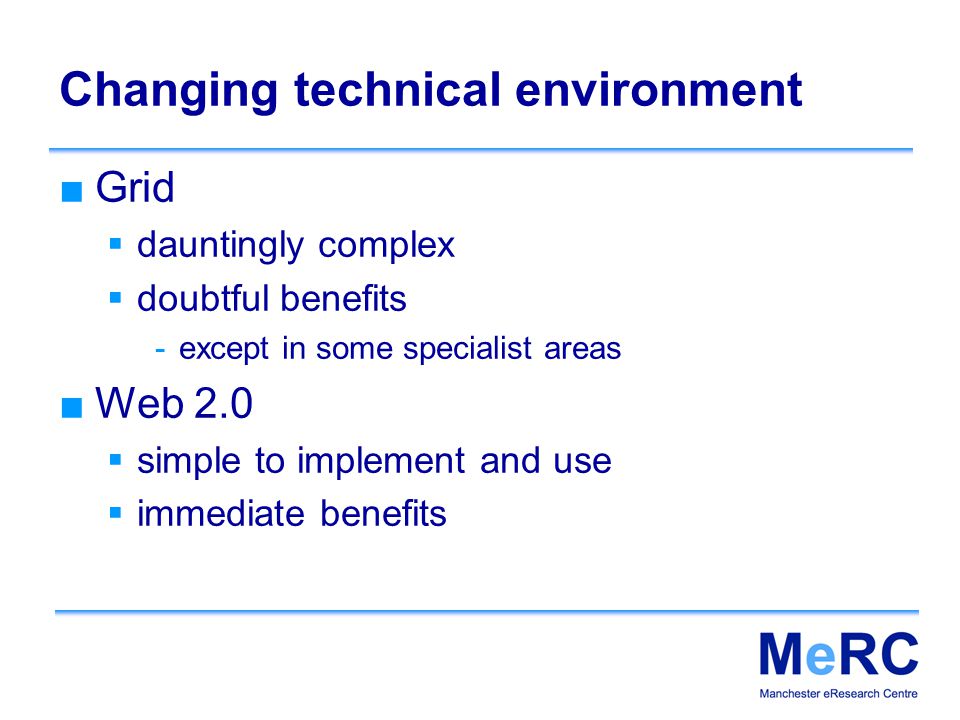 Changing technical environment

■ Grid
▪ dauntingly complex
▪ doubtful benefits
- except in some specialist areas

■ Web 2.0
▪ simple to implement and use
▪ immediate benefits

MeRC
Manchester eResearch Centre